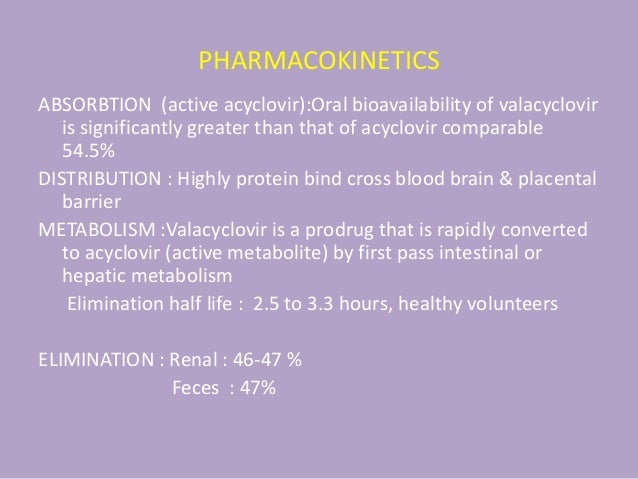 PHARMACOKINETICS

ABSORBTION (active acyclovir):Oral bioavailability of valacyclovir is significantly greater than that of acyclovir comparable 54.5%

DISTRIBUTION : Highly protein bind cross blood brain & placental barrier

METABOLISM :Valacyclovir is a prodrug that is rapidly converted to acyclovir (active metabolite) by first pass intestinal or hepatic metabolism

Elimination half life : 2.5 to 3.3 hours, healthy volunteers

ELIMINATION : Renal : 46-47 %
Feces : 47%